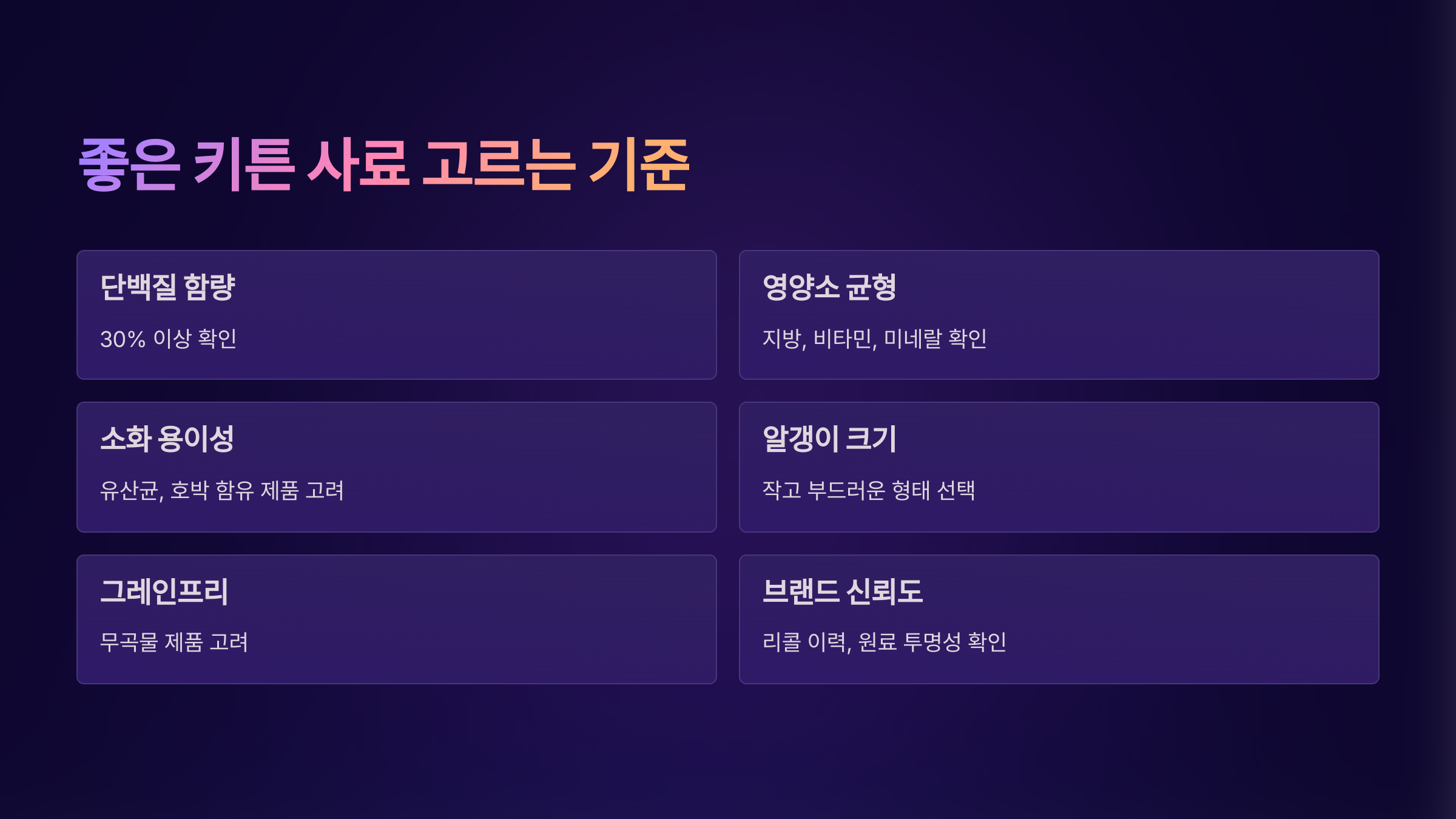 좋은 키튼 사료 고르는 기준

단백질 함량

30% 이상 확인

영양소 균형

지방, 비타민, 미네랄 확인

소화 용이성

유산균, 호박 함유 제품 고려

알갱이 크기

작고 부드러운 형태 선택

그레인프리

무곡물 제품 고려

브랜드 신뢰도

리콜 이력, 원료 투명성 확인